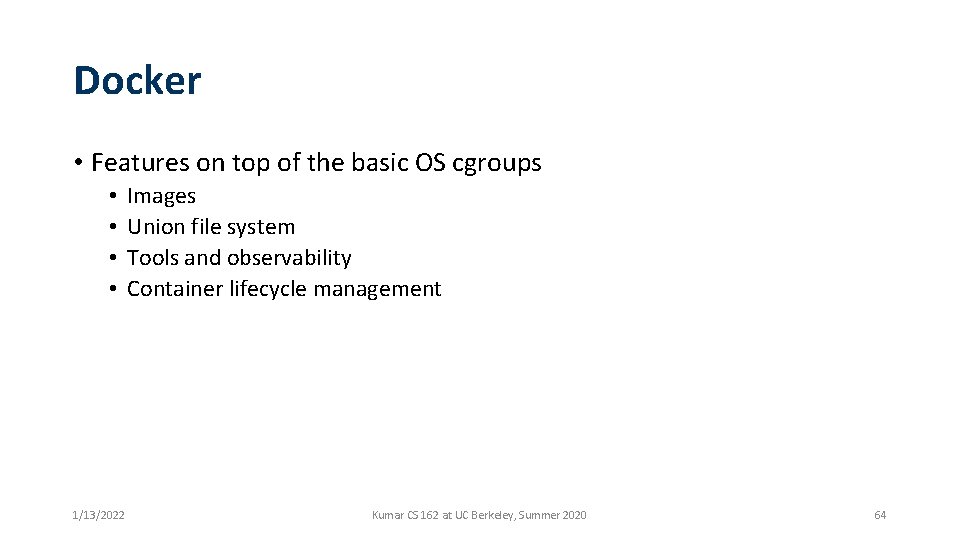 Docker

• Features on top of the basic OS cgroups
  • Images
  • Union file system
  • Tools and observability
  • Container lifecycle management

1/13/2022

Kumar CS 162 at UC Berkeley, Summer 2020

64